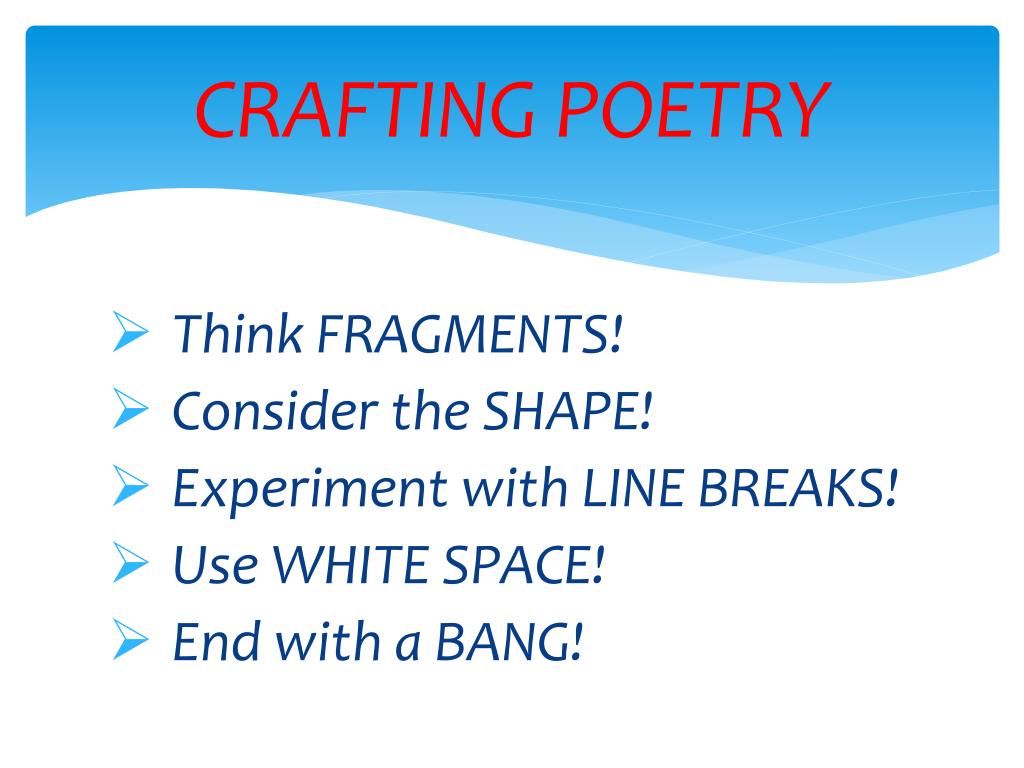 CRAFTING POETRY

➢ Think FRAGMENTS!
➢ Consider the SHAPE!
➢ Experiment with LINE BREAKS!
➢ Use WHITE SPACE!
➢ End with a BANG!